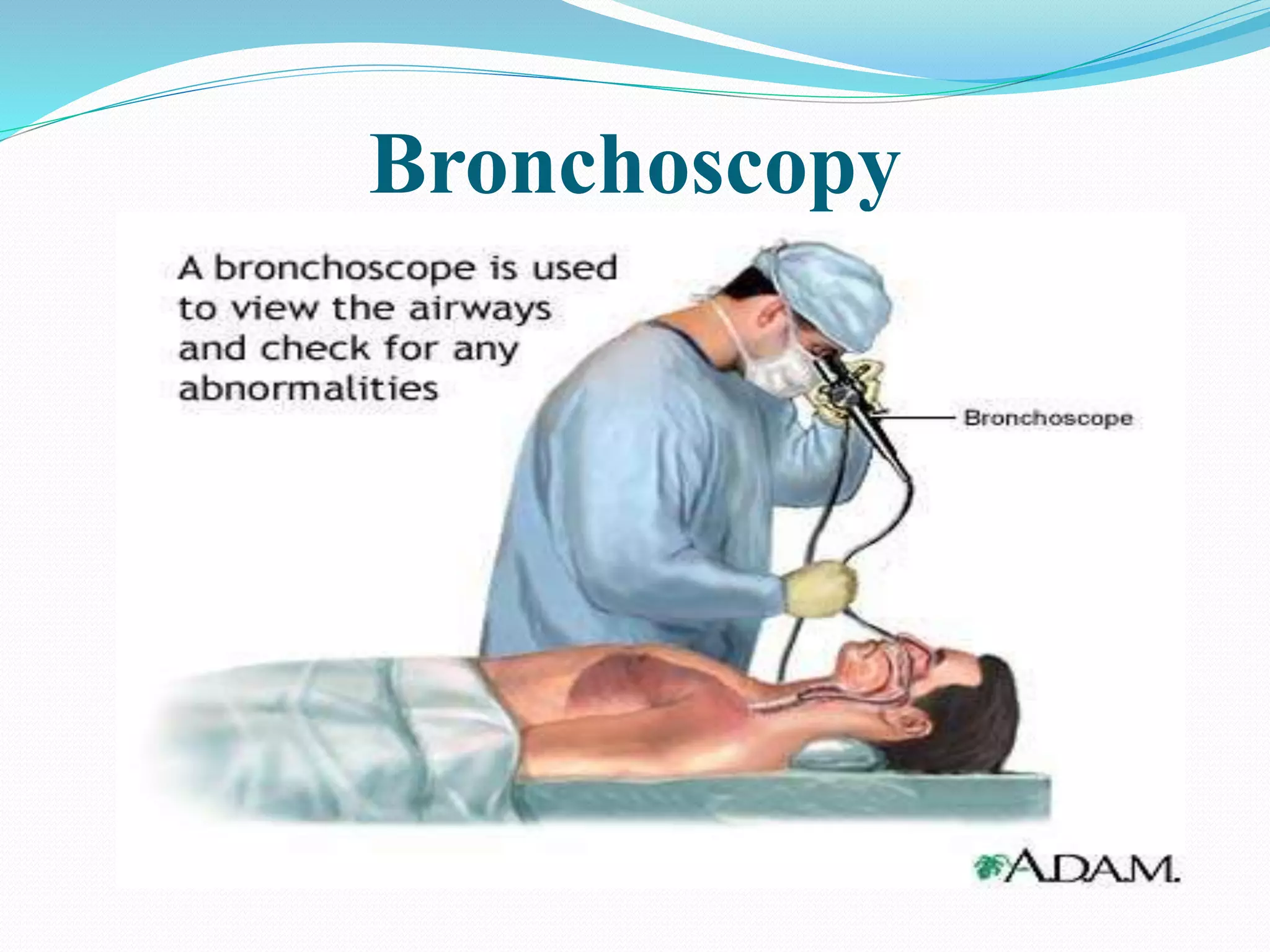 Bronchoscopy

A bronchoscope is used to view the airways and check for any abnormalities

Bronchoscope

A.D.A.M.